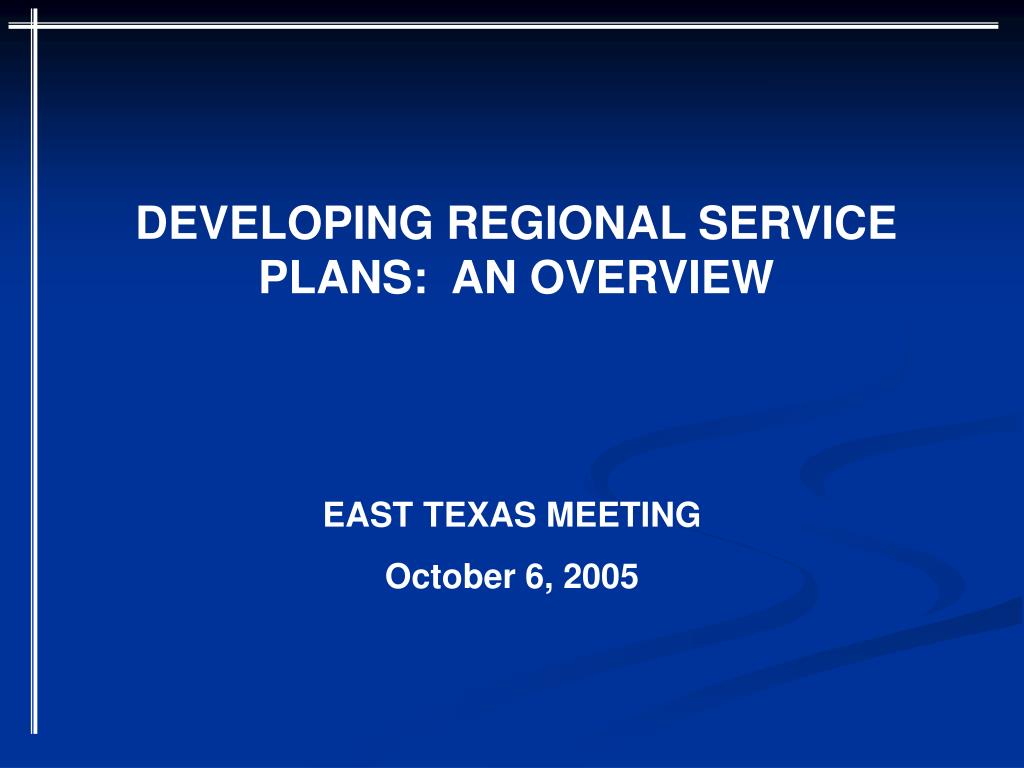 DEVELOPING REGIONAL SERVICE PLANS:  AN OVERVIEW

EAST TEXAS MEETING

October 6, 2005